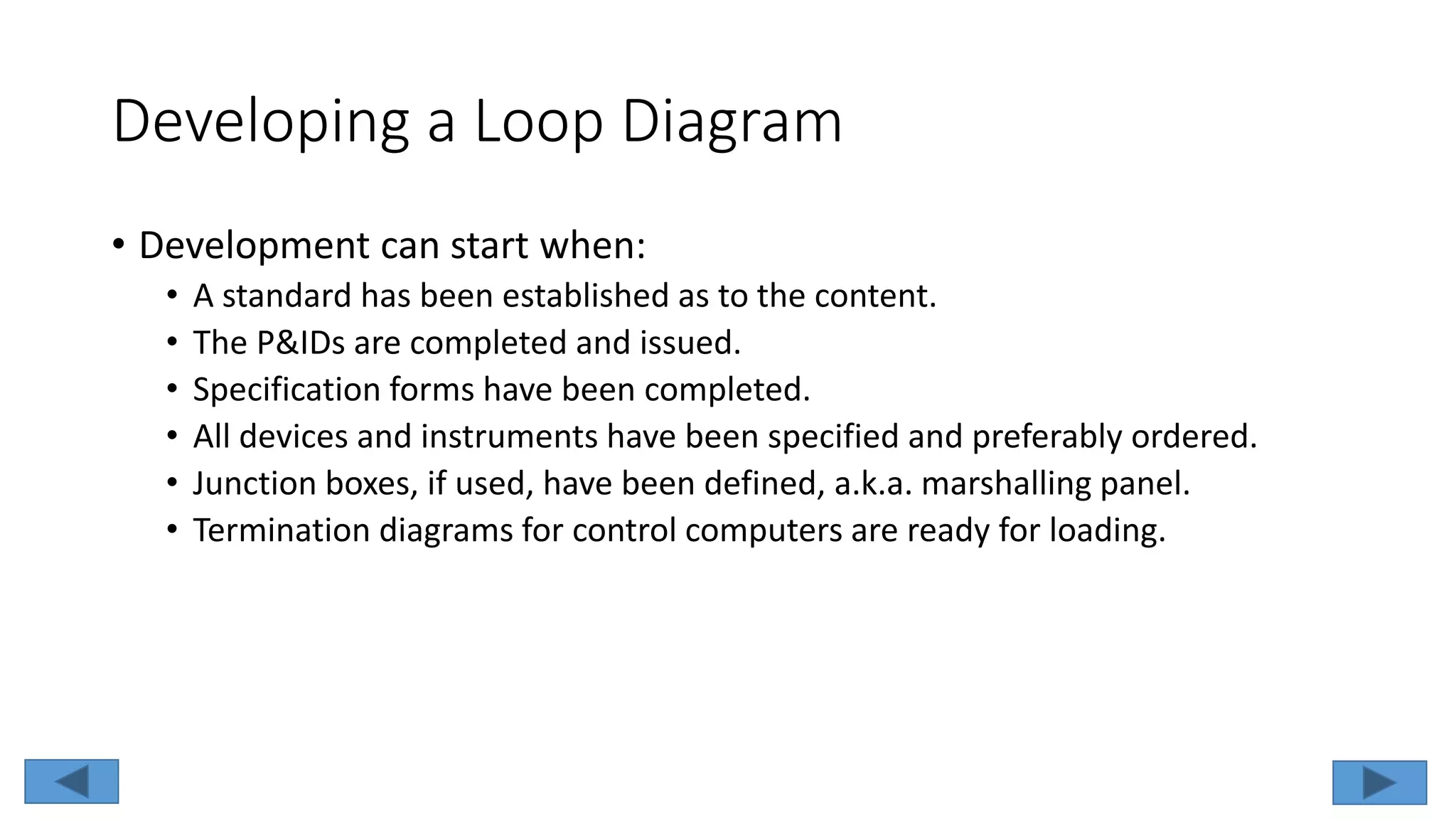 Developing a Loop Diagram

• Development can start when:
  • A standard has been established as to the content.
  • The P&IDs are completed and issued.
  • Specification forms have been completed.
  • All devices and instruments have been specified and preferably ordered.
  • Junction boxes, if used, have been defined, a.k.a. marshalling panel.
  • Termination diagrams for control computers are ready for loading.